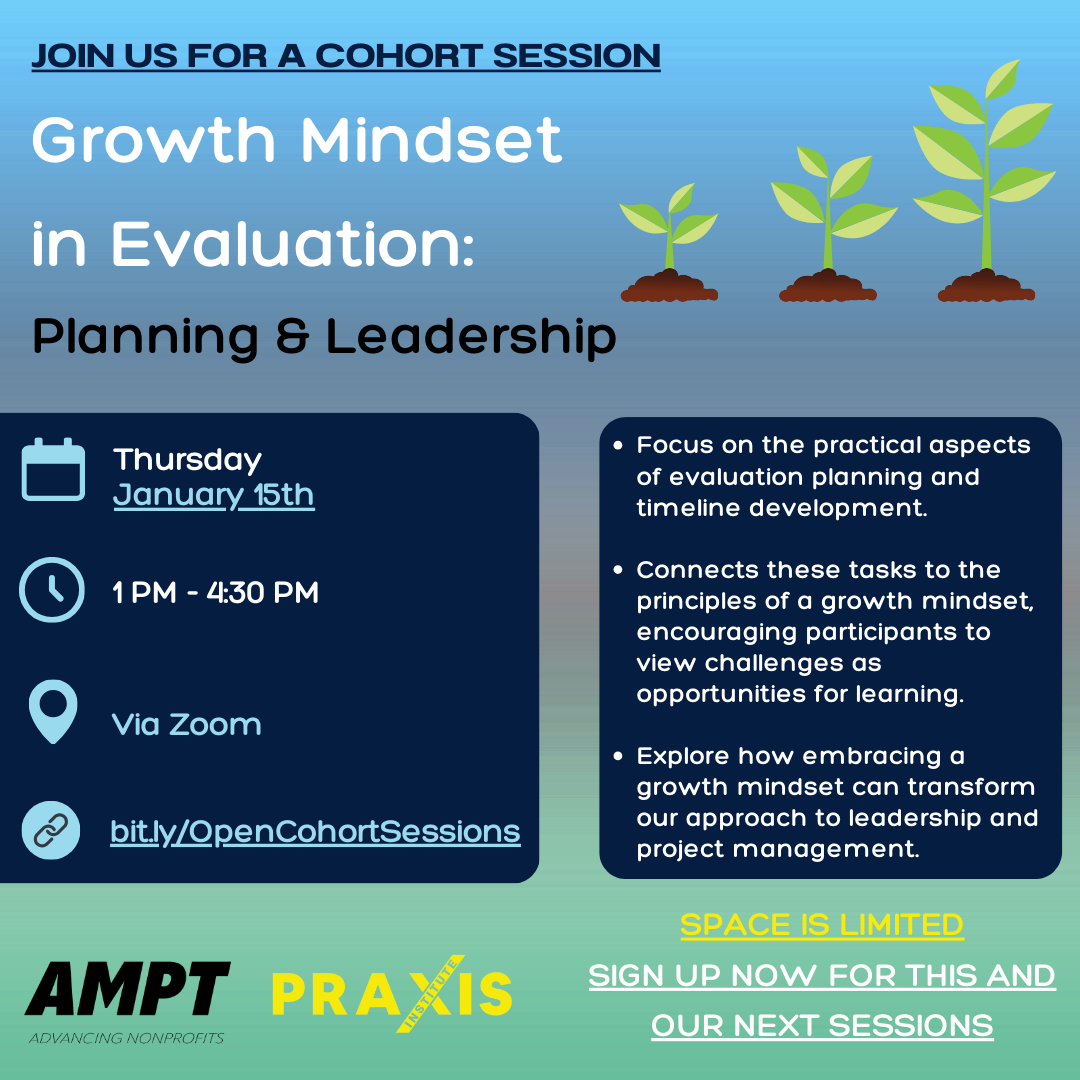 JOIN US FOR A COHORT SESSION

Growth Mindset in Evaluation:

Planning & Leadership

Thursday
January 15th

1 PM - 4:30 PM

Via Zoom

bit.ly/OpenCohortSessions

• Focus on the practical aspects of evaluation planning and timeline development.

• Connects these tasks to the principles of a growth mindset, encouraging participants to view challenges as opportunities for learning.

• Explore how embracing a growth mindset can transform our approach to leadership and project management.

SPACE IS LIMITED

SIGN UP NOW FOR THIS AND OUR NEXT SESSIONS

AMPT
ADVANCING NONPROFITS

PRAXIS
INSTITUTE